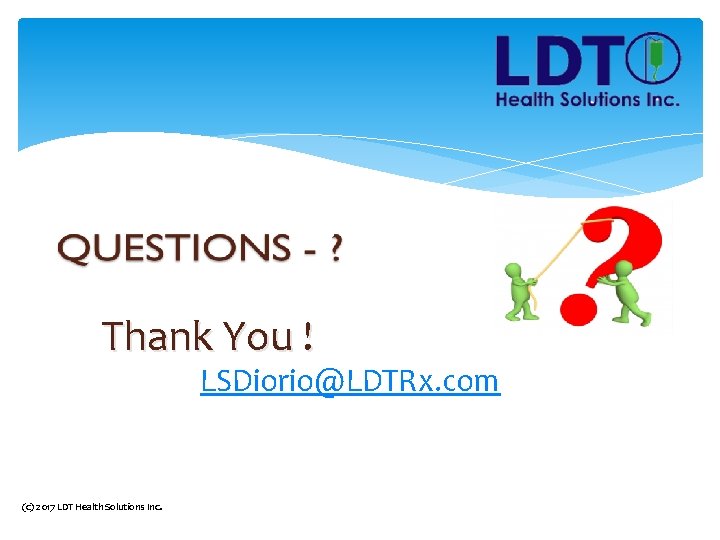 LDT
Health Solutions Inc.

QUESTIONS - ?

Thank You !

LSDiorio@LDTRx.com

(c) 2017 LDT Health Solutions Inc.